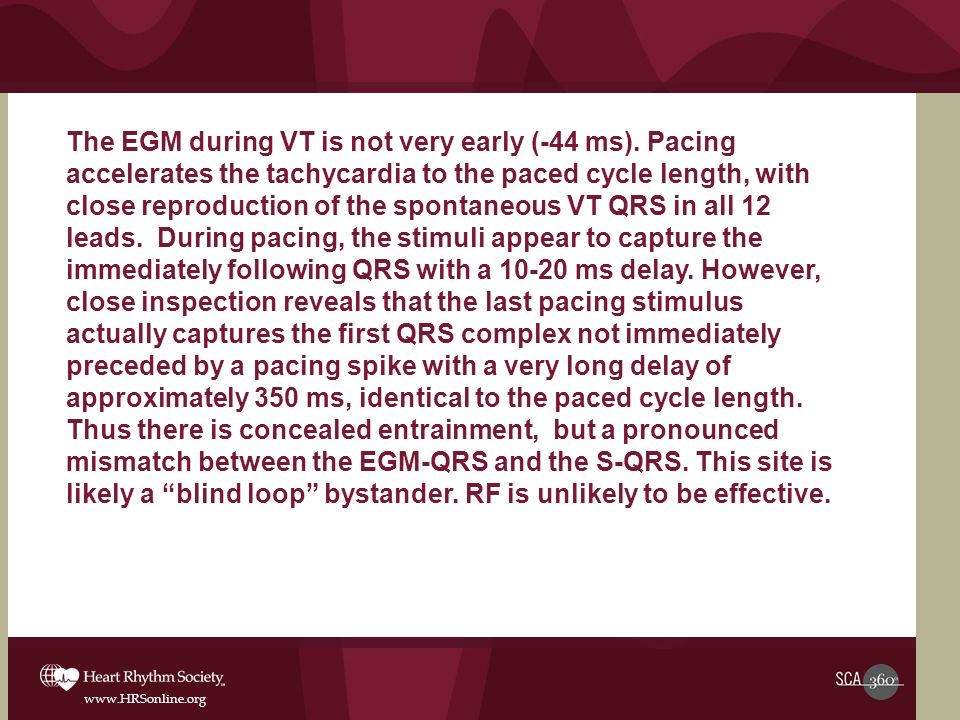 The EGM during VT is not very early (-44 ms). Pacing accelerates the tachycardia to the paced cycle length, with close reproduction of the spontaneous VT QRS in all 12 leads. During pacing, the stimuli appear to capture the immediately following QRS with a 10-20 ms delay. However, close inspection reveals that the last pacing stimulus actually captures the first QRS complex not immediately preceded by a pacing spike with a very long delay of approximately 350 ms, identical to the paced cycle length. Thus there is concealed entrainment, but a pronounced mismatch between the EGM-QRS and the S-QRS. This site is likely a “blind loop” bystander. RF is unlikely to be effective.

Heart Rhythm Society
www.HRSonline.org

SCA 360°